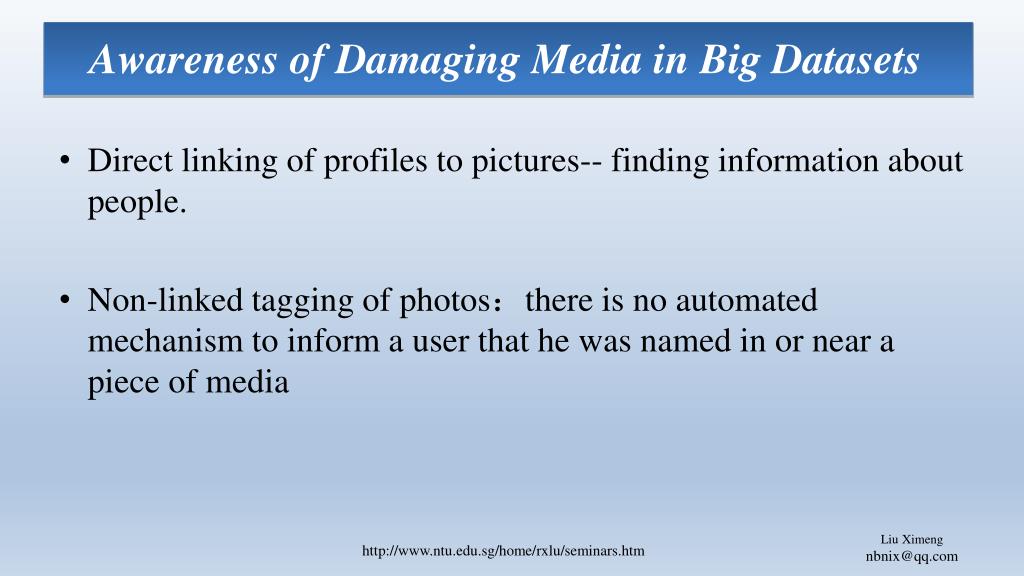 Awareness of Damaging Media in Big Datasets

• Direct linking of profiles to pictures-- finding information about people.

• Non-linked tagging of photos： there is no automated mechanism to inform a user that he was named in or near a piece of media

http://www.ntu.edu.sg/home/rxlu/seminars.htm

Liu Ximeng
nbnix@qq.com